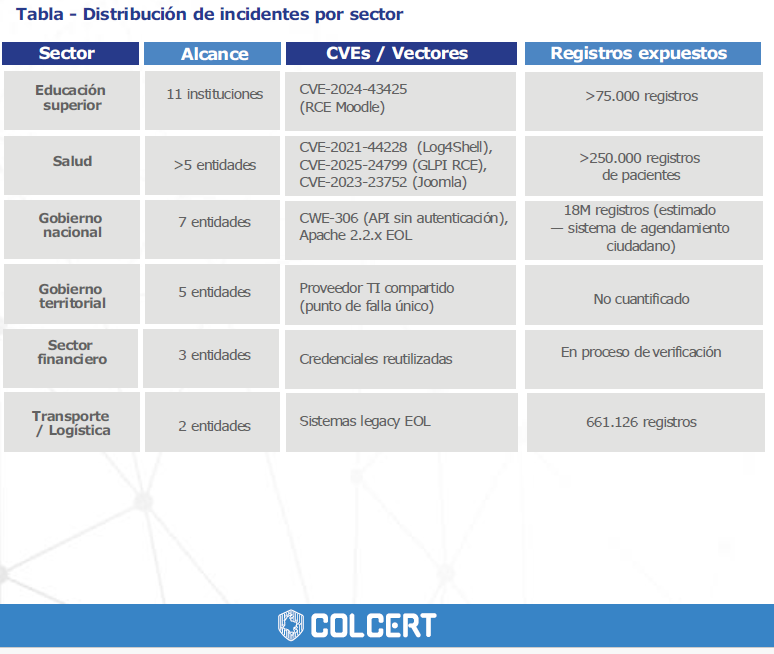 Tabla - Distribución de incidentes por sector

| Sector | Alcance | CVEs / Vectores | Registros expuestos |
|---|---|---|---|
| Educación superior | 11 instituciones | CVE-2024-43425 (RCE Moodle) | >75.000 registros |
| Salud | >5 entidades | CVE-2021-44228 (Log4Shell), CVE-2025-24799 (GLPI RCE), CVE-2023-23752 (Joomla) | >250.000 registros de pacientes |
| Gobierno nacional | 7 entidades | CWE-306 (API sin autenticación), Apache 2.2.x EOL | 18M registros (estimado — sistema de agendamiento ciudadano) |
| Gobierno territorial | 5 entidades | Proveedor TI compartido (punto de falla único) | No cuantificado |
| Sector financiero | 3 entidades | Credenciales reutilizadas | En proceso de verificación |
| Transporte / Logística | 2 entidades | Sistemas legacy EOL | 661.126 registros |

COLCERT